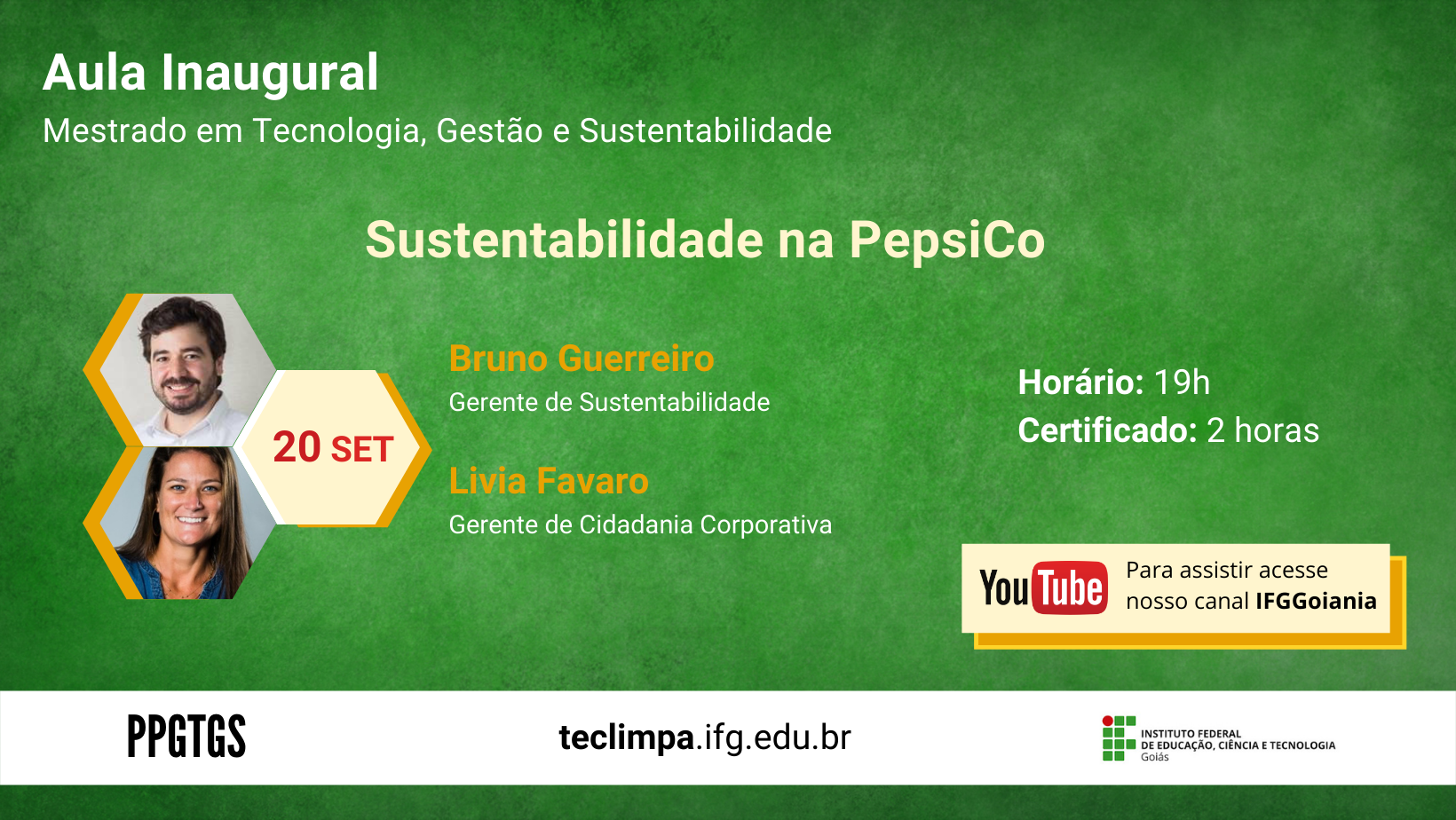 Aula Inaugural
Mestrado em Tecnologia, Gestão e Sustentabilidade

Sustentabilidade na PepsiCo

20 SET

Bruno Guerreiro
Gerente de Sustentabilidade

Livia Favaro
Gerente de Cidadania Corporativa

Horário: 19h
Certificado: 2 horas

YouTube
Para assistir acesse nosso canal IFGGoiania

PPGTGS

teclimpa.ifg.edu.br

INSTITUTO FEDERAL
DE EDUCAÇÃO, CIÊNCIA E TECNOLOGIA
Goiás